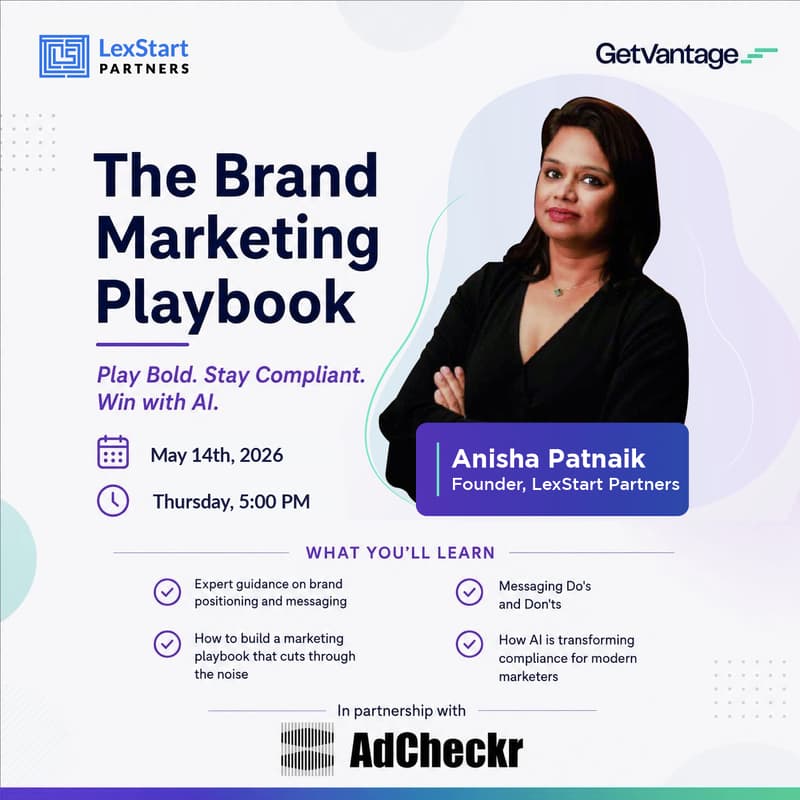 LexStart PARTNERS

GetVantage

The Brand Marketing Playbook

Play Bold. Stay Compliant. Win with AI.

May 14th, 2026

Thursday, 5:00 PM

Anisha Patnaik
Founder, LexStart Partners

WHAT YOU'LL LEARN

Expert guidance on brand positioning and messaging

How to build a marketing playbook that cuts through the noise

Messaging Do's and Don'ts

How AI is transforming compliance for modern marketers

In partnership with

AdCheckr